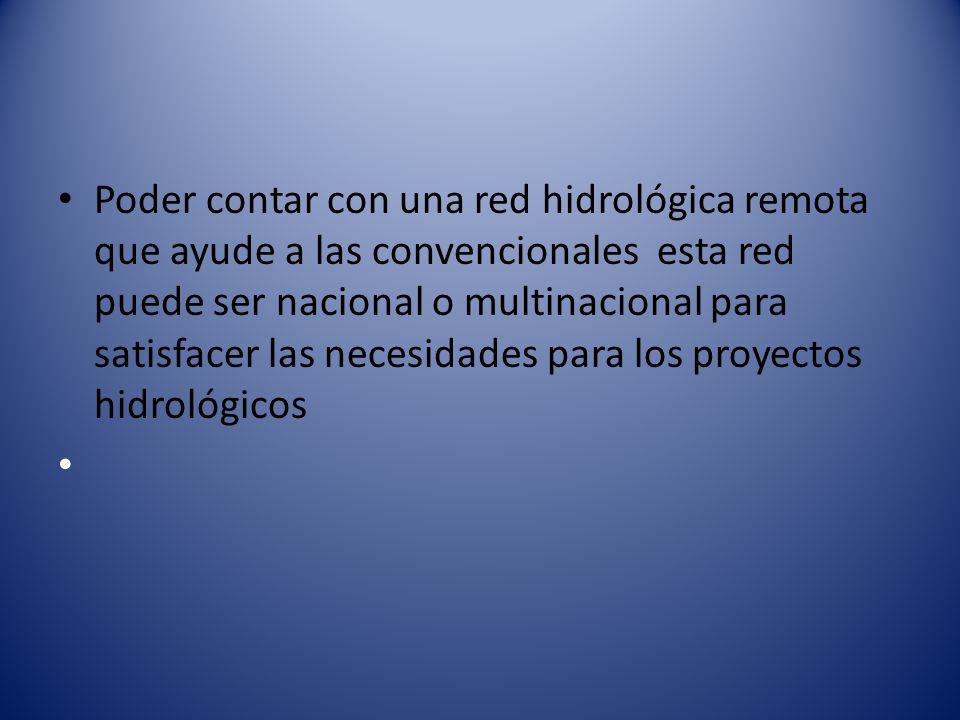 • Poder contar con una red hidrológica remota que ayude a las convencionales esta red puede ser nacional o multinacional para satisfacer las necesidades para los proyectos hidrológicos

•